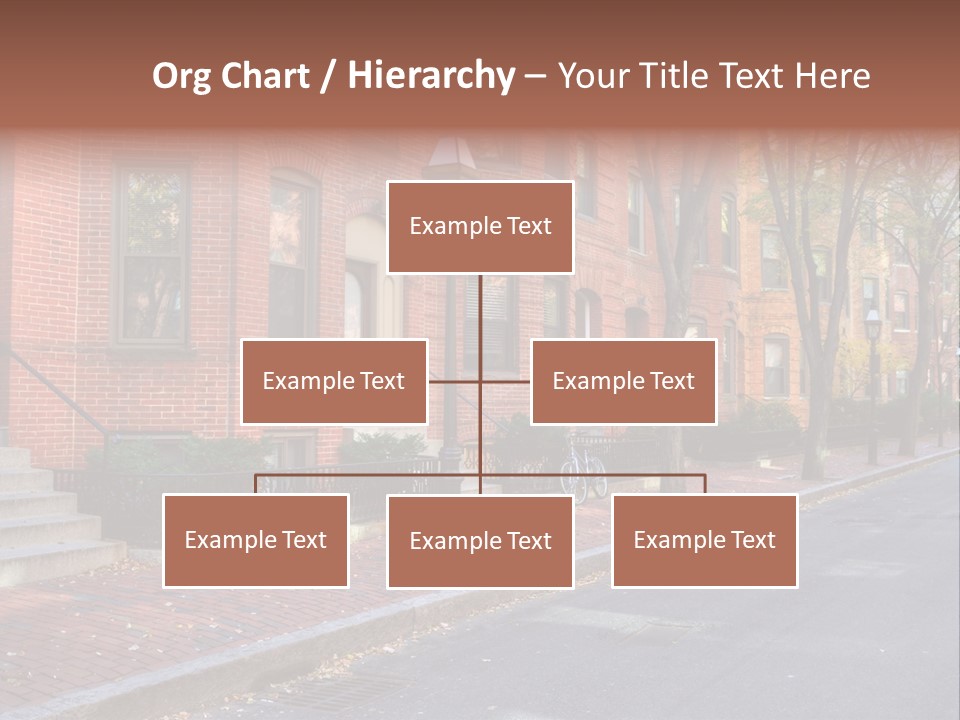 Org Chart / Hierarchy – Your Title Text Here

Example Text

Example Text

Example Text

Example Text

Example Text

Example Text